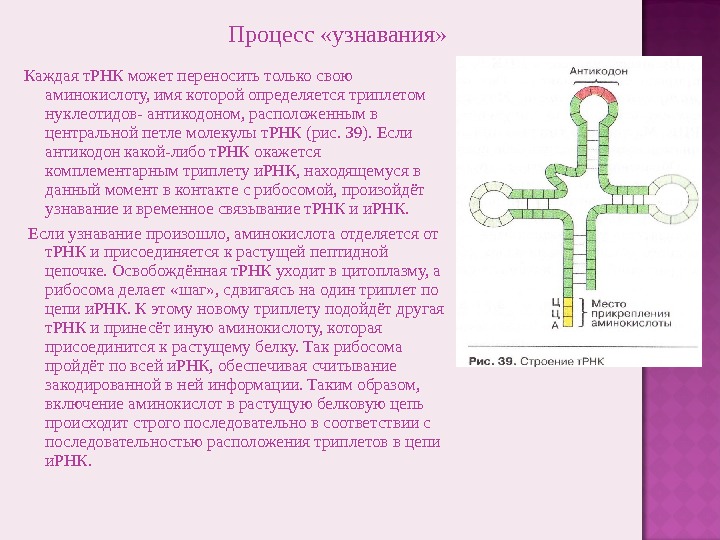 Процесс «узнавания»

Каждая тРНК может переносить только свою аминокислоту, имя которой определяется триплетом нуклеотидов- антикодоном, расположенным в центральной петле молекулы тРНК (рис. 39). Если антикодон какой-либо тРНК окажется комплементарным триплету иРНК, находящемуся в данный момент в контакте с рибосомой, произойдёт узнавание и временное связывание тРНК и иРНК.

Если узнавание произошло, аминокислота отделяется от тРНК и присоединяется к растущей пептидной цепочке. Освобождённая тРНК уходит в цитоплазму, а рибосома делает «шаг», сдвигаясь на один триплет по цепи иРНК. К этому новому триплету подойдёт другая тРНК и принесёт иную аминокислоту, которая присоединится к растущему белку. Так рибосома пройдёт по всей иРНК, обеспечивая считывание закодированной в ней информации. Таким образом, включение аминокислот в растущую белковую цепь происходит строго последовательно в соответствии с последовательностью расположения триплетов в цепи иРНК.

Антикодон

Ц
Ц
А

Место прикрепления аминокислоты

Рис. 39. Строение тРНК